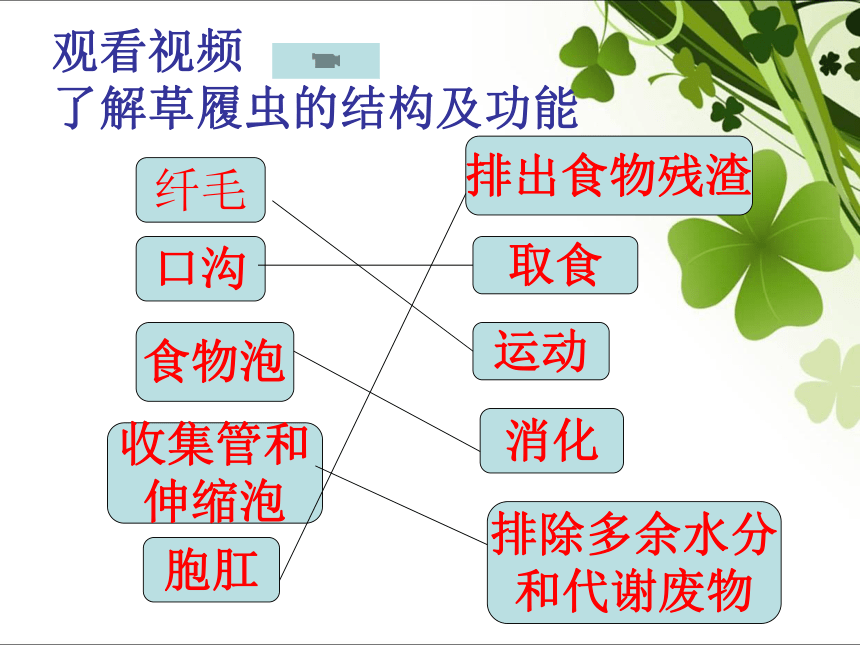 观看视频
了解草履虫的结构及功能

纤毛

口沟

食物泡

收集管和伸缩泡

胞肛

排出食物残渣

取食

运动

消化

排除多余水分和代谢废物